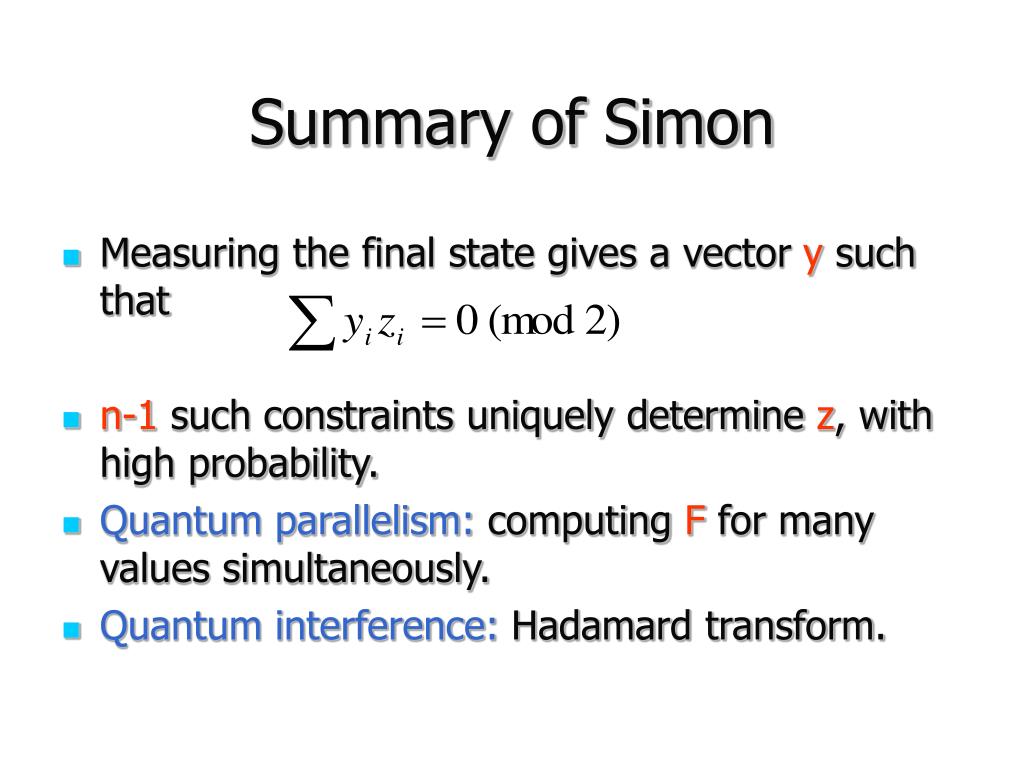 Summary of Simon

- Measuring the final state gives a vector y such that $\sum y_i z_i = 0 \pmod 2$
- n-1 such constraints uniquely determine z, with high probability.
- Quantum parallelism: computing F for many values simultaneously.
- Quantum interference: Hadamard transform.